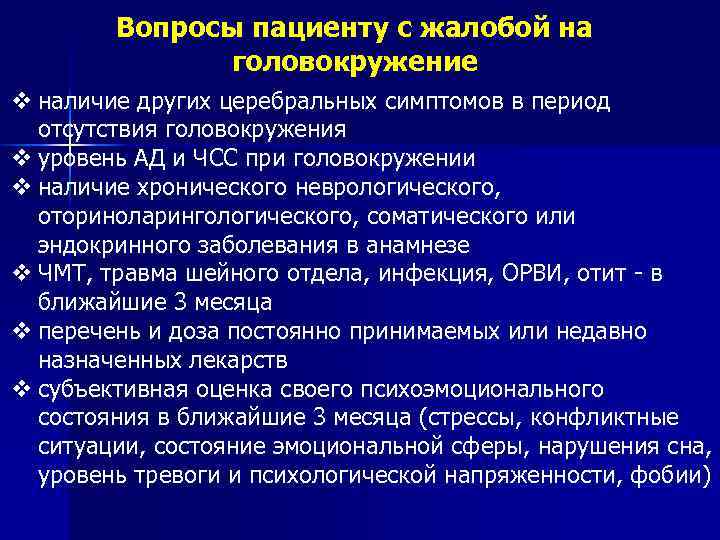 Вопросы пациенту с жалобой на головокружение

❖ наличие других церебральных симптомов в период отсутствия головокружения
❖ уровень АД и ЧСС при головокружении
❖ наличие хронического неврологического, оториноларингологического, соматического или эндокринного заболевания в анамнезе
❖ ЧМТ, травма шейного отдела, инфекция, ОРВИ, отит - в ближайшие 3 месяца
❖ перечень и доза постоянно принимаемых или недавно назначенных лекарств
❖ субъективная оценка своего психоэмоционального состояния в ближайшие 3 месяца (стрессы, конфликтные ситуации, состояние эмоциональной сферы, нарушения сна, уровень тревоги и психологической напряженности, фобии)